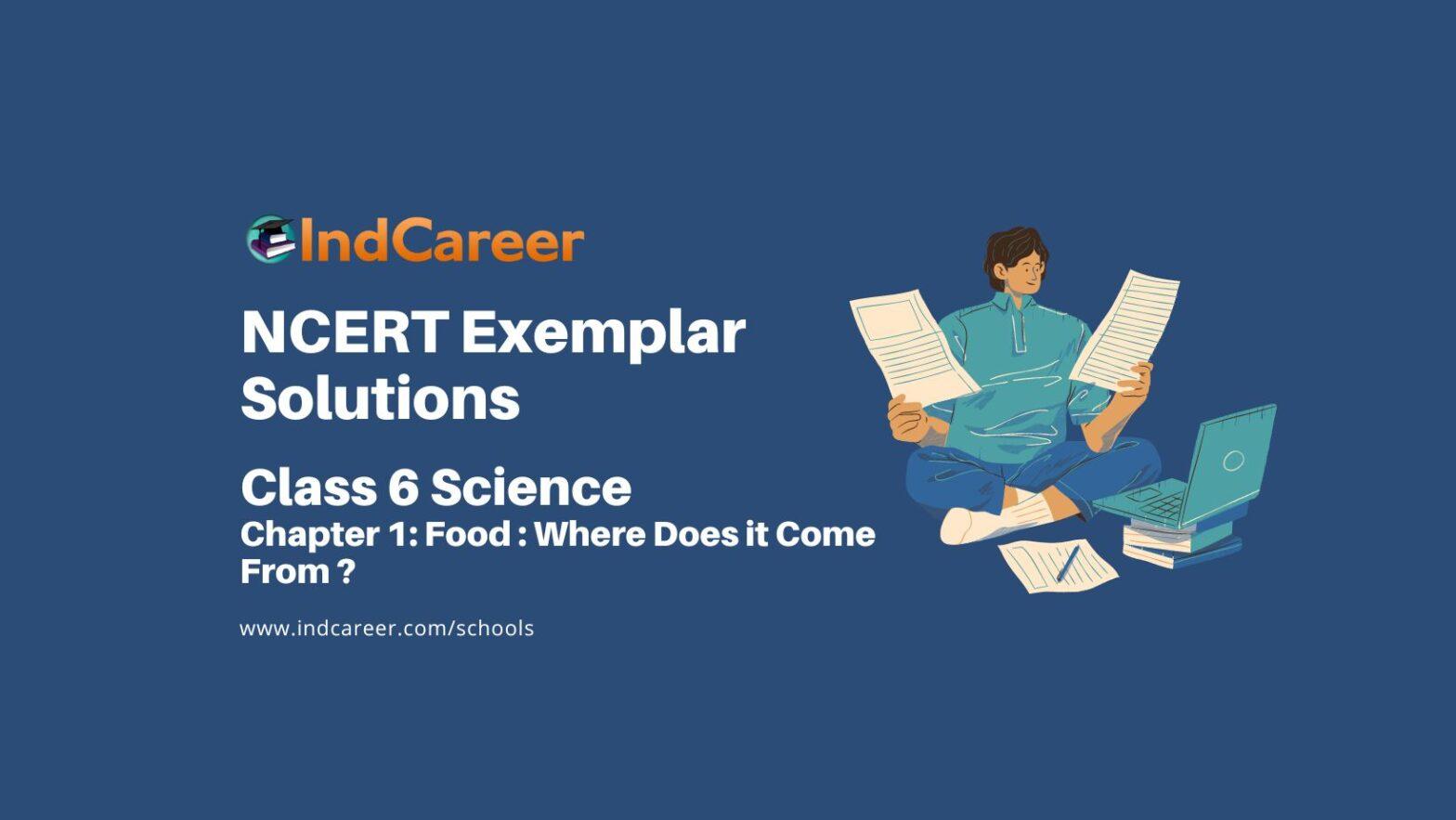 IndCareer

NCERT Exemplar Solutions

Class 6 Science
Chapter 1: Food : Where Does it Come From ?

www.indcareer.com/schools